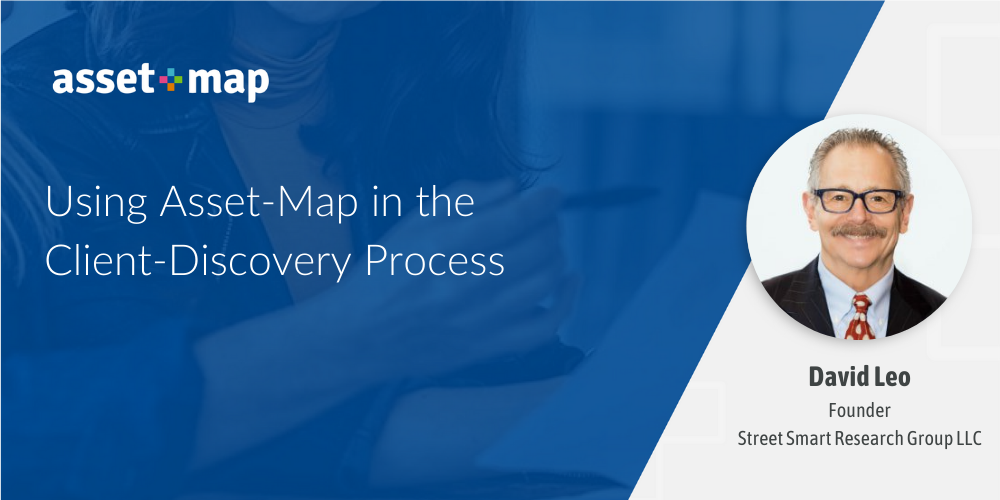 asset+map

Using Asset-Map in the Client-Discovery Process

David Leo
Founder
Street Smart Research Group LLC